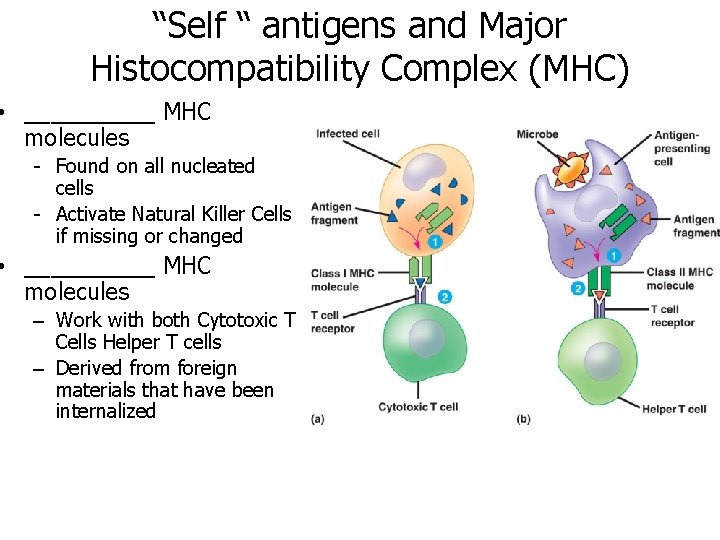 “Self “ antigens and Major Histocompatibility Complex (MHC)

• __________ MHC molecules
 - Found on all nucleated cells
 - Activate Natural Killer Cells if missing or changed
• __________ MHC molecules
 – Work with both Cytotoxic T Cells Helper T cells
 – Derived from foreign materials that have been internalized

Infected cell
Antigen fragment
1
Class I MHC molecule
2
T cell receptor
Cytotoxic T cell
(a)

Microbe
Antigen-presenting cell
Antigen fragment
1
Class II MHC molecule
2
T cell receptor
Helper T cell
(b)